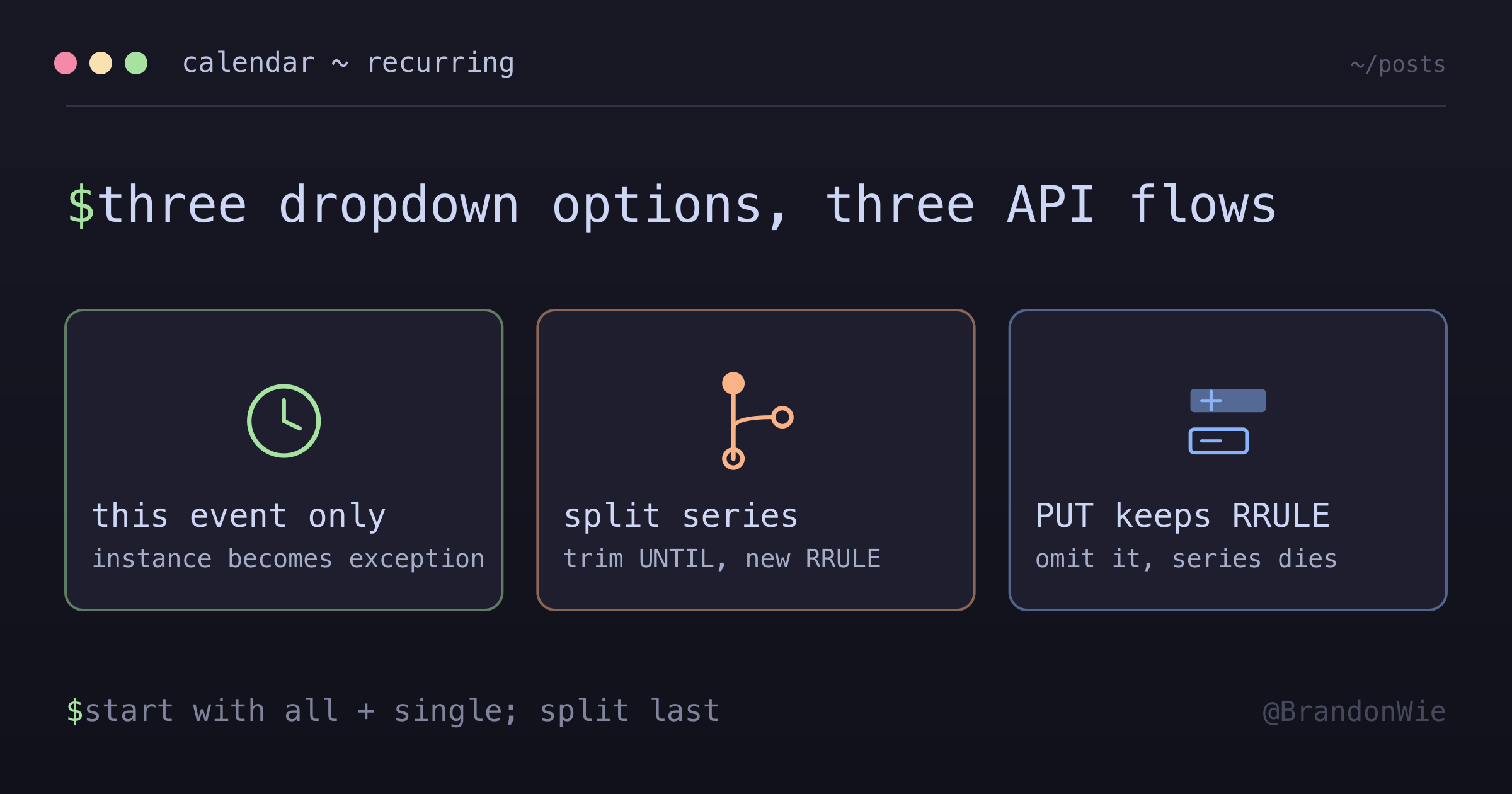 calendar ~ recurring

~/posts

$three dropdown options, three API flows

this event only
instance becomes exception

split series
trim UNTIL, new RRULE

PUT keeps RRULE
omit it, series dies

$start with all + single; split last

@BrandonWie